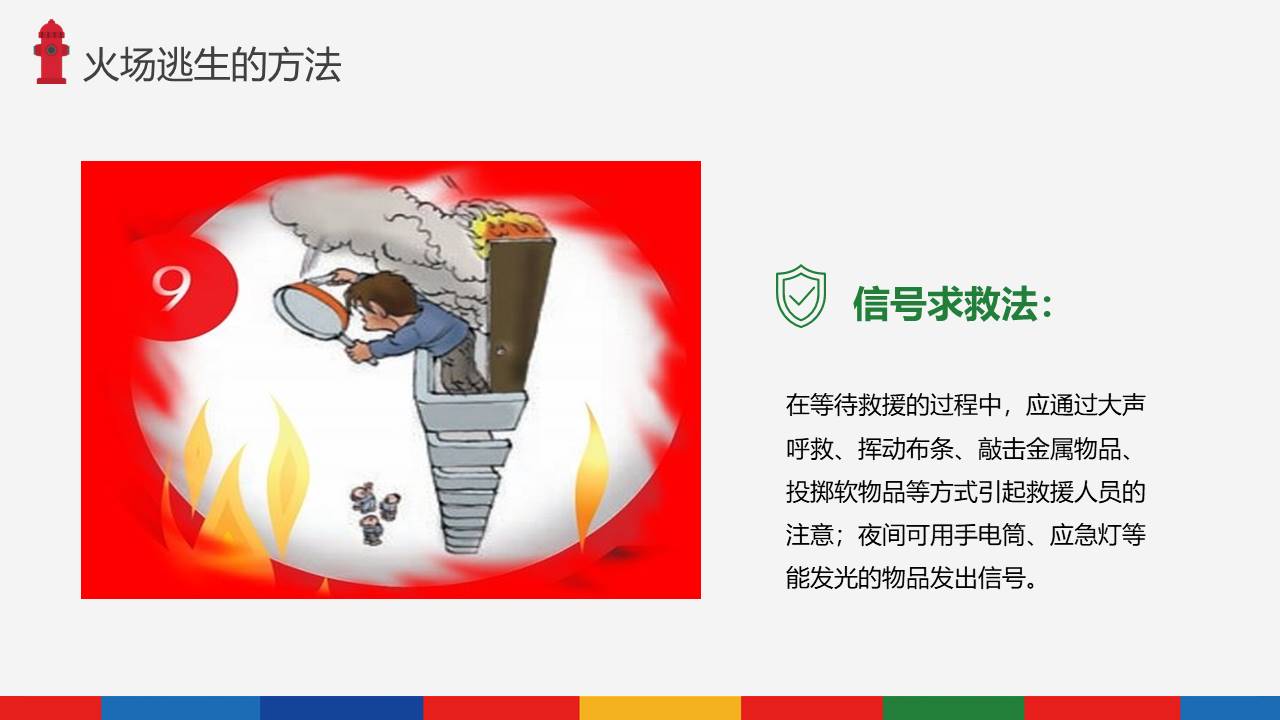 火场逃生的方法

9

信号求救法：

在等待救援的过程中，应通过大声呼救、挥动布条、敲击金属物品、投掷软物品等方式引起救援人员的注意；夜间可用手电筒、应急灯等能发光的物品发出信号。